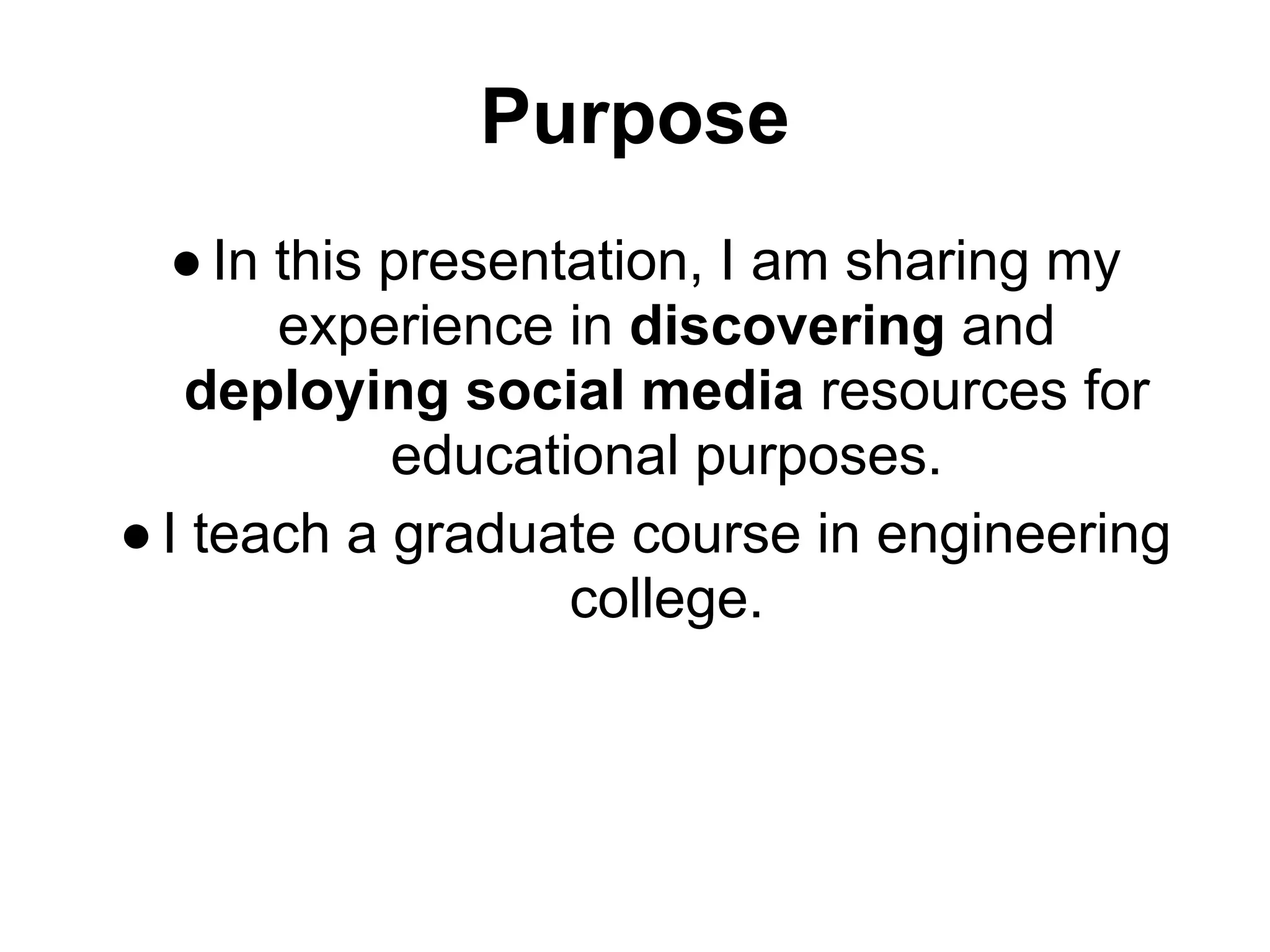 Purpose

● In this presentation, I am sharing my experience in discovering and deploying social media resources for educational purposes.

● I teach a graduate course in engineering college.